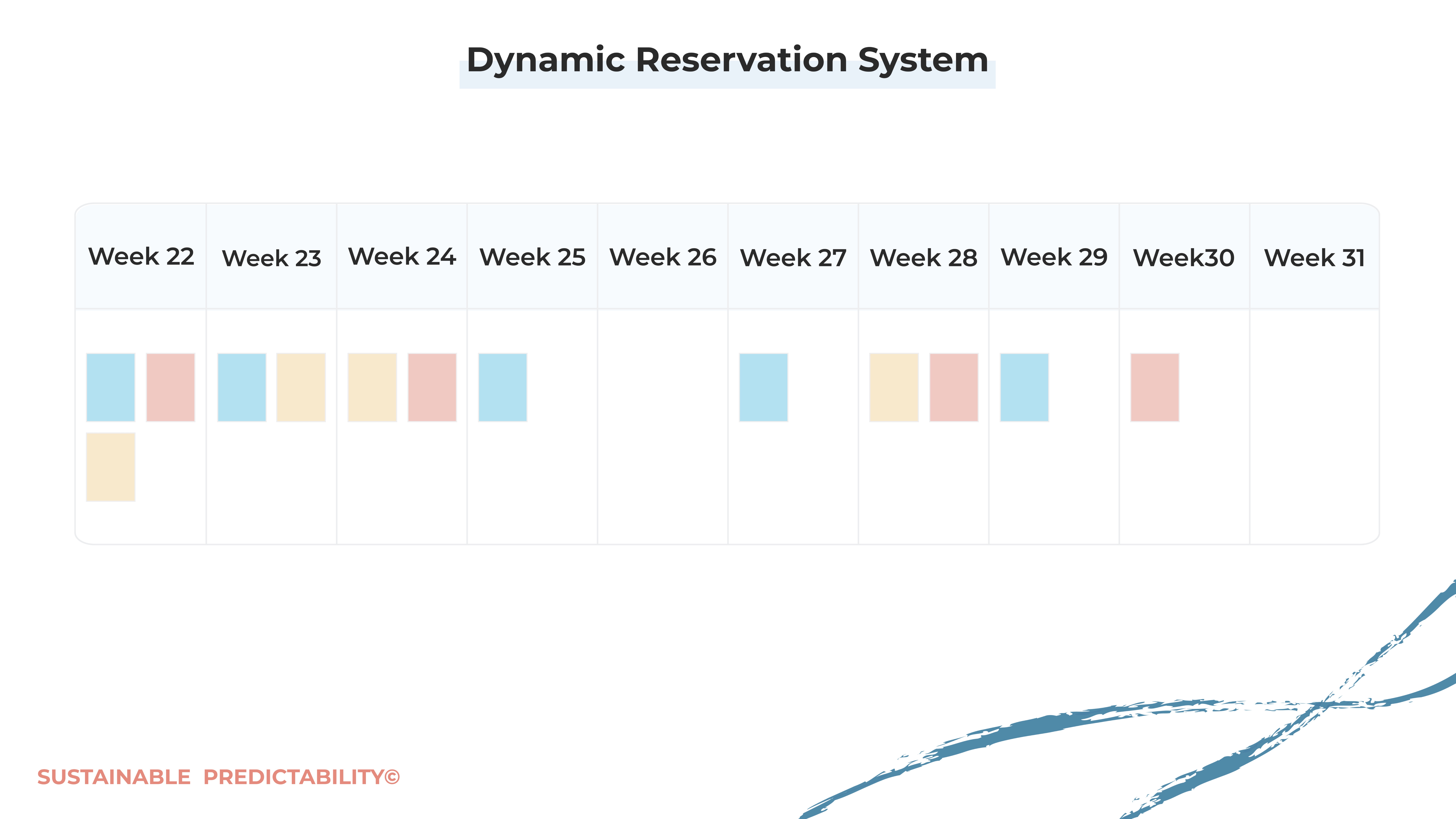 Dynamic Reservation System

| Week 22 | Week 23 | Week 24 | Week 25 | Week 26 | Week 27 | Week 28 | Week 29 | Week30 | Week 31 |
|---|---|---|---|---|---|---|---|---|---|
| | | | | | | | | | |

SUSTAINABLE PREDICTABILITY©